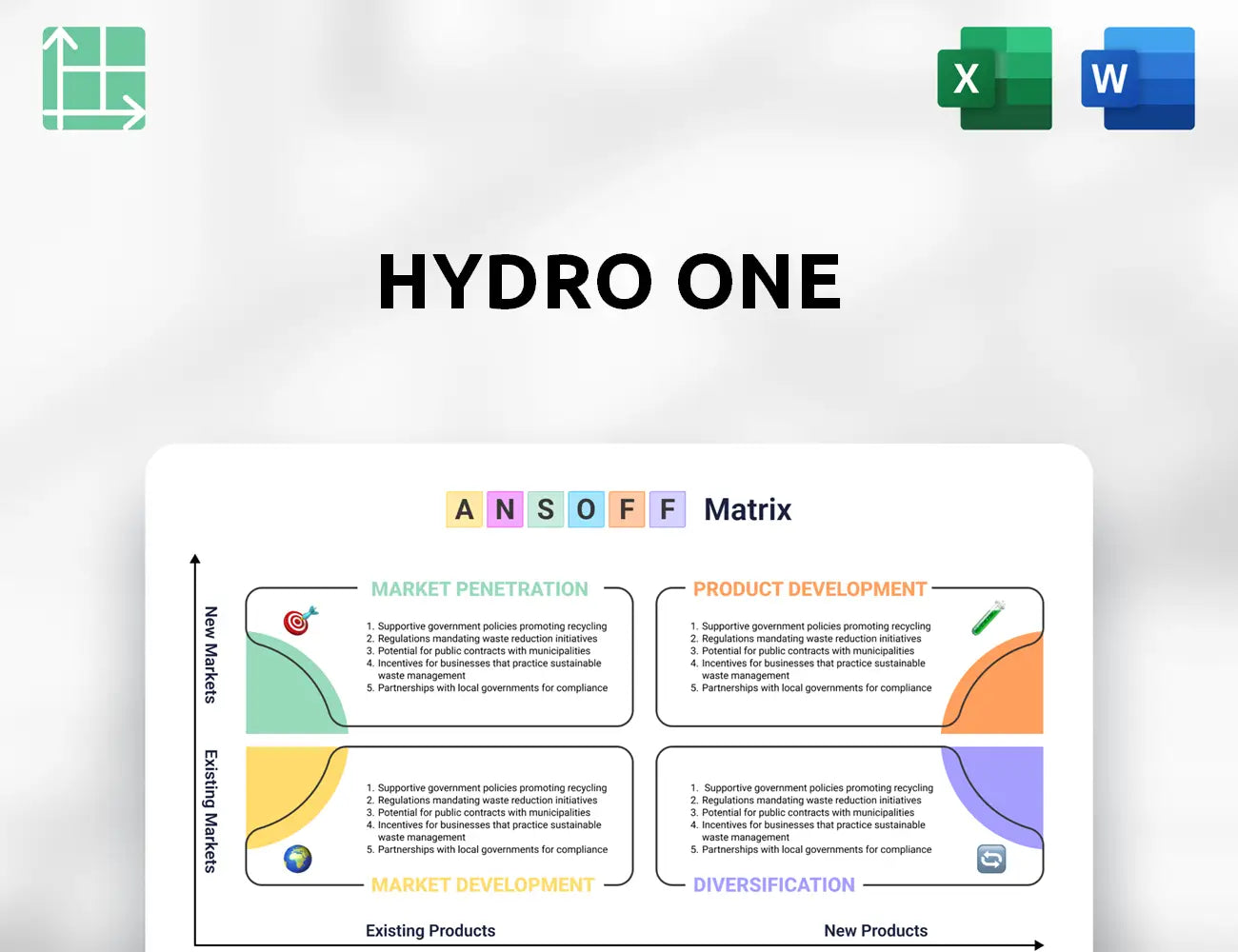 X W

HYDRO ONE

A N S O F F Matrix

New Markets

Existing Markets

MARKET PENETRATION

1. Supportive government policies promoting recycling
2. Regulations mandating waste reduction initiatives
3. Potential for public contracts with municipalities
4. Incentives for businesses that practice sustainable waste management
5. Partnerships with local governments for compliance

PRODUCT DEVELOPMENT

1. Supportive government policies promoting recycling
2. Regulations mandating waste reduction initiatives
3. Potential for public contracts with municipalities
4. Incentives for businesses that practice sustainable waste management
5. Partnerships with local governments for compliance

1. Supportive government policies promoting recycling
2. Regulations mandating waste reduction initiatives
3. Potential for public contracts with municipalities
4. Incentives for businesses that practice sustainable waste management
5. Partnerships with local governments for compliance

MARKET DEVELOPMENT

1. Supportive government policies promoting recycling
2. Regulations mandating waste reduction initiatives
3. Potential for public contracts with municipalities
4. Incentives for businesses that practice sustainable waste management
5. Partnerships with local governments for compliance

DIVERSIFICATION

Existing Products

New Products